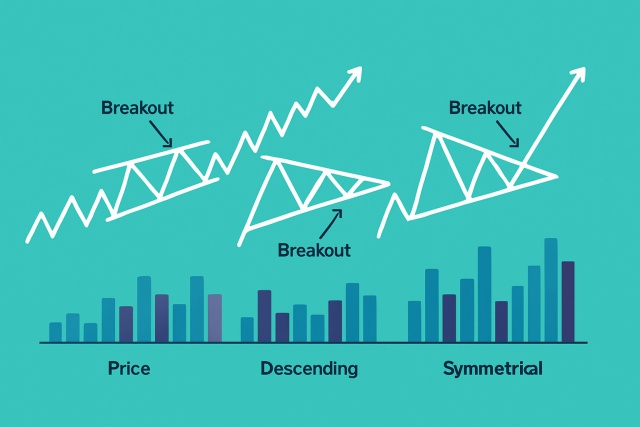 Breakout

Breakout

Breakout

Price

Descending

Symmetrical